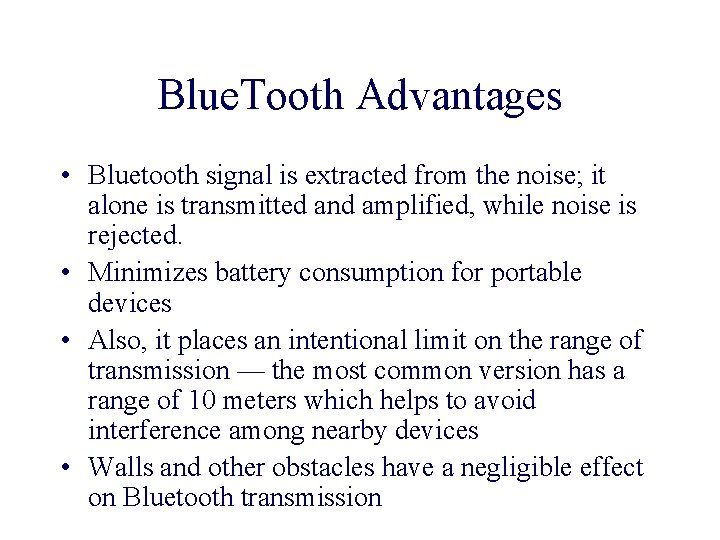 BlueTooth Advantages

• Bluetooth signal is extracted from the noise; it alone is transmitted and amplified, while noise is rejected.
• Minimizes battery consumption for portable devices
• Also, it places an intentional limit on the range of transmission — the most common version has a range of 10 meters which helps to avoid interference among nearby devices
• Walls and other obstacles have a negligible effect on Bluetooth transmission